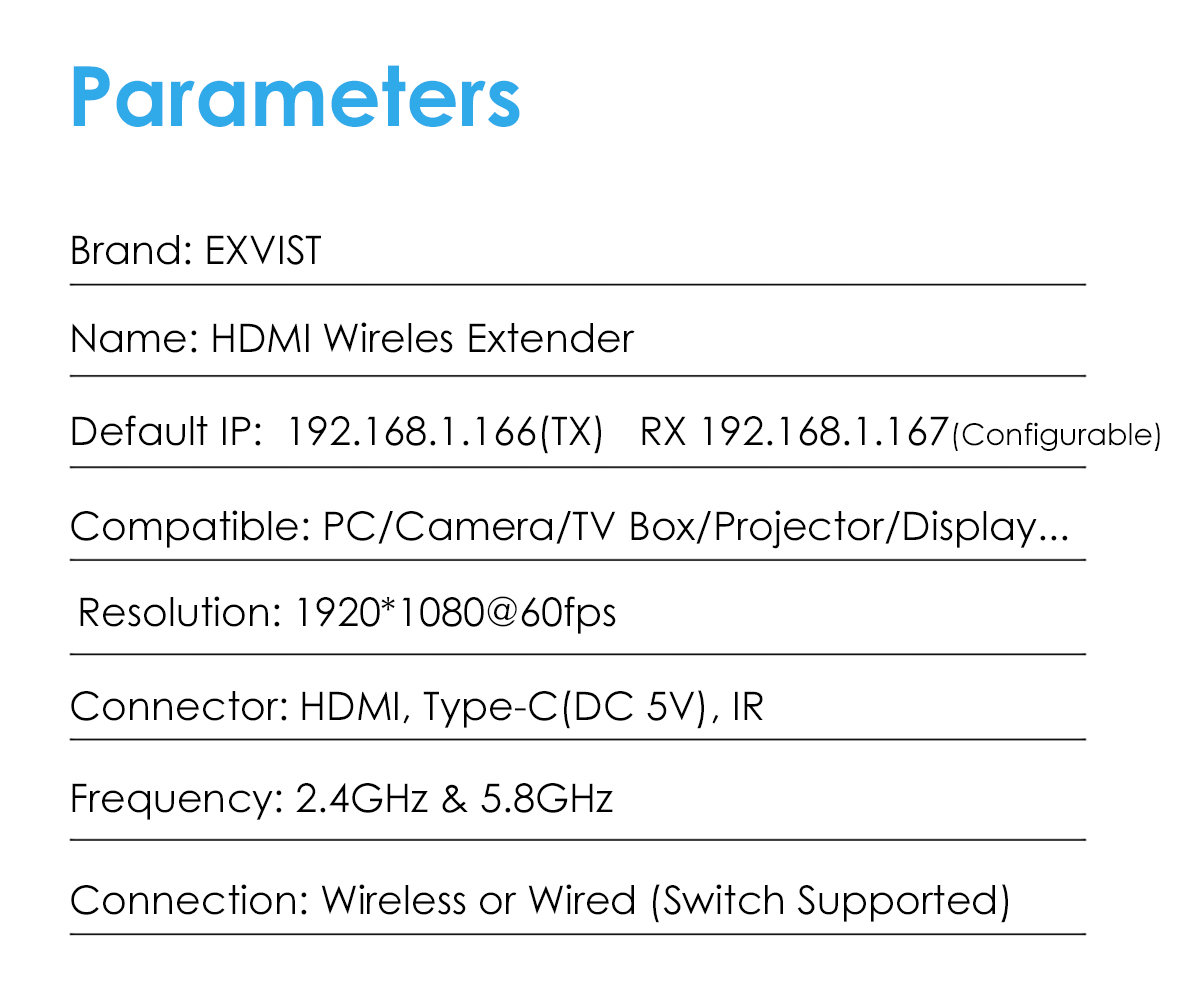 Parameters

Brand: EXVIST

Name: HDMI Wireles Extender

Default IP: 192.168.1.166(TX) RX 192.168.1.167(Configurable)

Compatible: PC/Camera/TV Box/Projector/Display...

Resolution: 1920*1080@60fps

Connector: HDMI, Type-C(DC 5V), IR

Frequency: 2.4GHz & 5.8GHz

Connection: Wireless or Wired (Switch Supported)